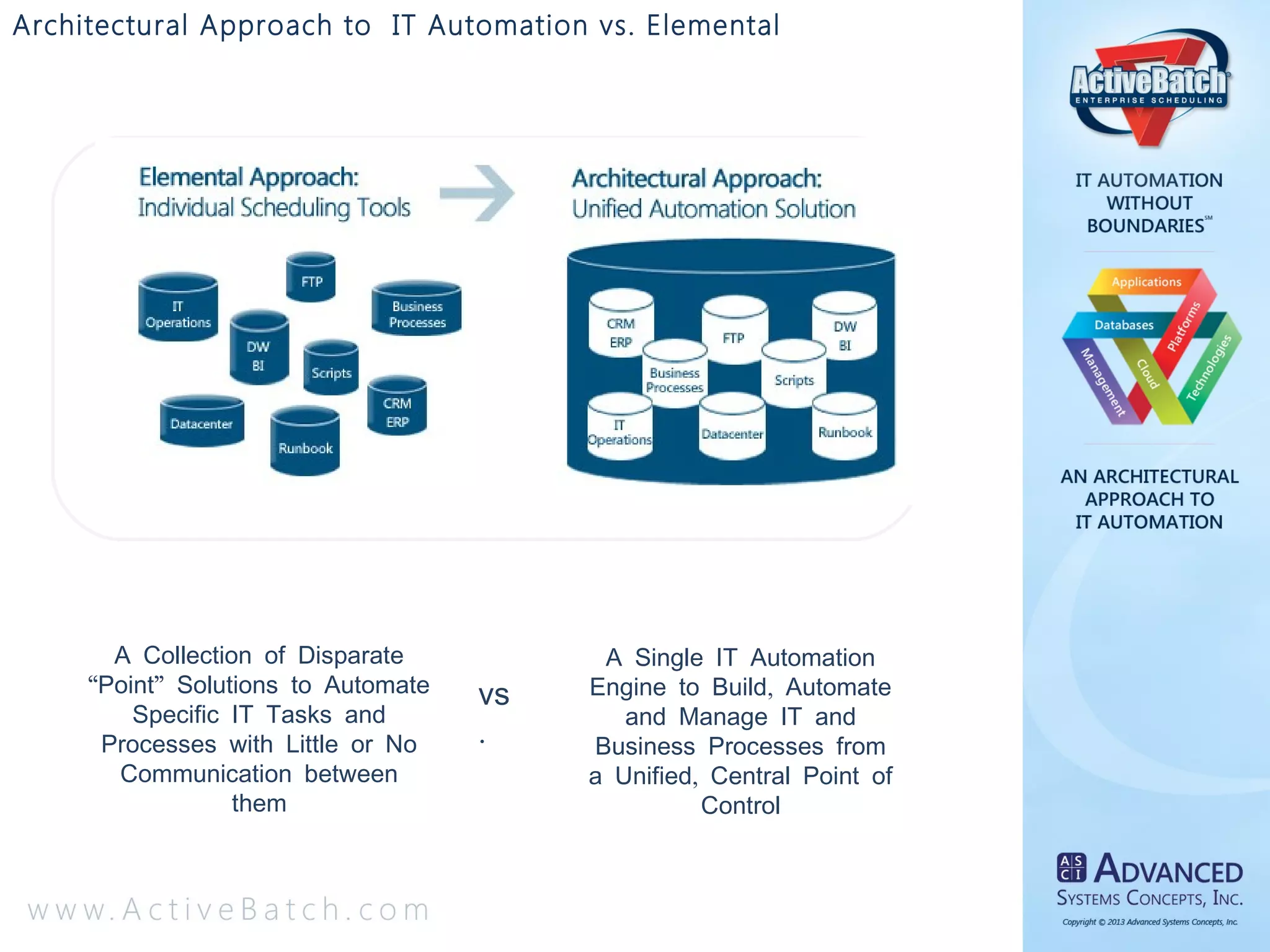 Architectural Approach to IT Automation vs. Elemental

Elemental Approach:
Individual Scheduling Tools

FTP
IT Operations
Business Processes
DW BI
Scripts
CRM ERP
Datacenter
Runbook

Architectural Approach:
Unified Automation Solution

CRM ERP
FTP
DW BI
Business Processes
Scripts
IT Operations
Datacenter
Runbook

A Collection of Disparate "Point" Solutions to Automate Specific IT Tasks and Processes with Little or No Communication between them

vs.

A Single IT Automation Engine to Build, Automate and Manage IT and Business Processes from a Unified, Central Point of Control

www.ActiveBatch.com

ActiveBatch
ENTERPRISE SCHEDULING

IT AUTOMATION WITHOUT BOUNDARIES℠

Applications
Databases
Platforms
Management
Cloud
Technologies

AN ARCHITECTURAL APPROACH TO IT AUTOMATION

ASCI ADVANCED SYSTEMS CONCEPTS, INC.
Copyright © 2013 Advanced Systems Concepts, Inc.